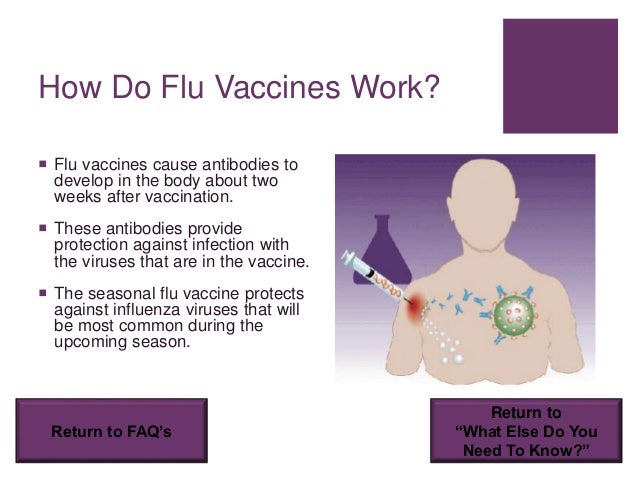 How Do Flu Vaccines Work?

▪ Flu vaccines cause antibodies to develop in the body about two weeks after vaccination.

▪ These antibodies provide protection against infection with the viruses that are in the vaccine.

▪ The seasonal flu vaccine protects against influenza viruses that will be most common during the upcoming season.

Return to FAQ's

Return to "What Else Do You Need To Know?"